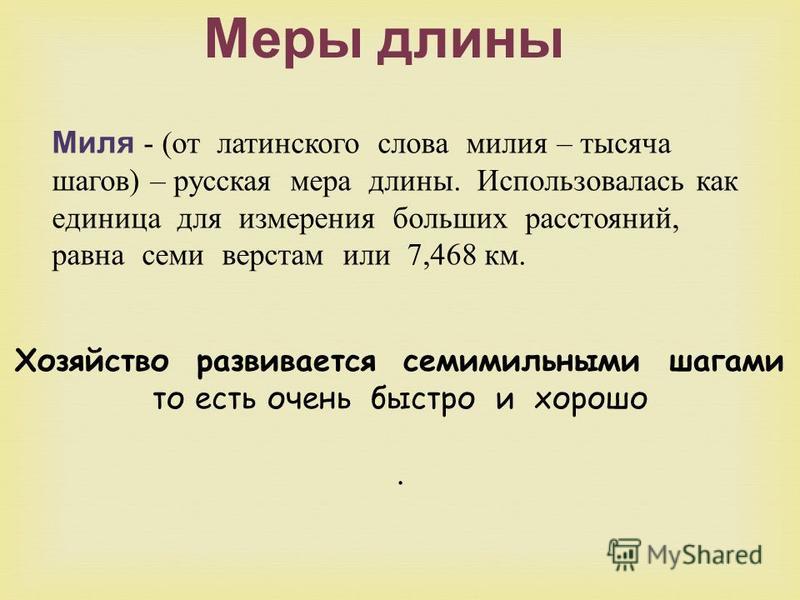 Меры длины

Миля - (от латинского слова милия – тысяча шагов) – русская мера длины. Использовалась как единица для измерения больших расстояний, равна семи верстам или 7,468 км.

Хозяйство развивается семимильными шагами то есть очень быстро и хорошо

.

MyShared